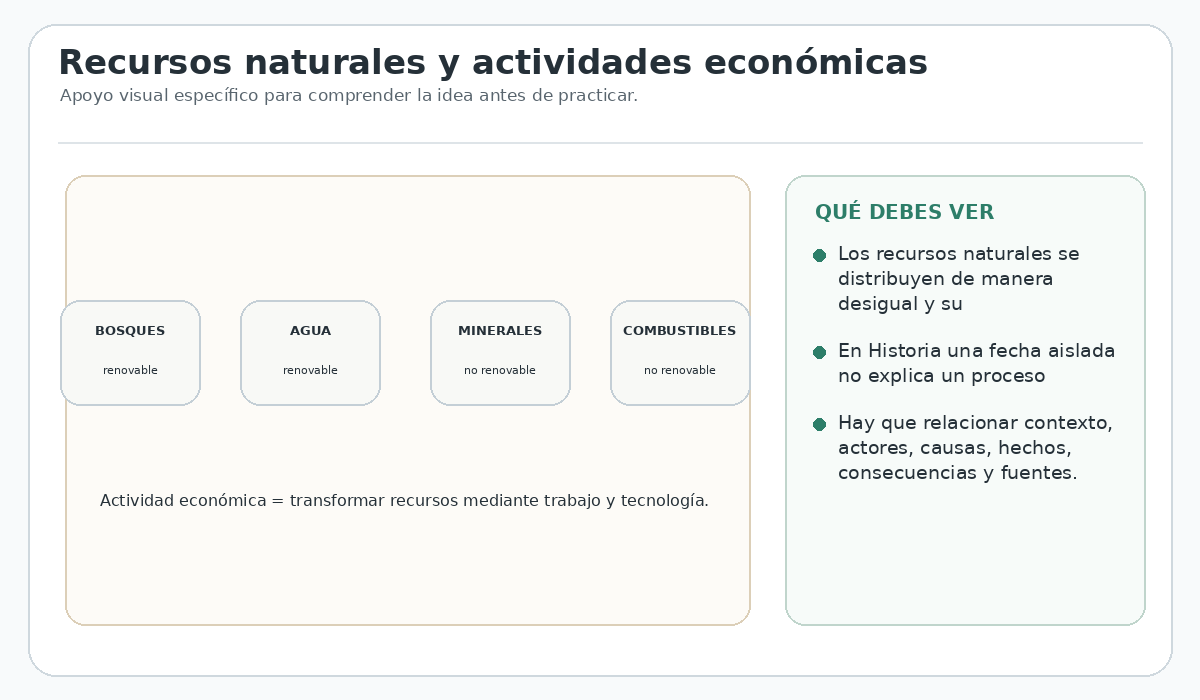 Recursos naturales y actividades económicas
Apoyo visual específico para comprender la idea antes de practicar.

BOSQUES
renovable

AGUA
renovable

MINERALES
no renovable

COMBUSTIBLES
no renovable

Actividad económica = transformar recursos mediante trabajo y tecnología.

QUÉ DEBES VER

Los recursos naturales se distribuyen de manera desigual y su

En Historia una fecha aislada no explica un proceso

Hay que relacionar contexto, actores, causas, hechos, consecuencias y fuentes.